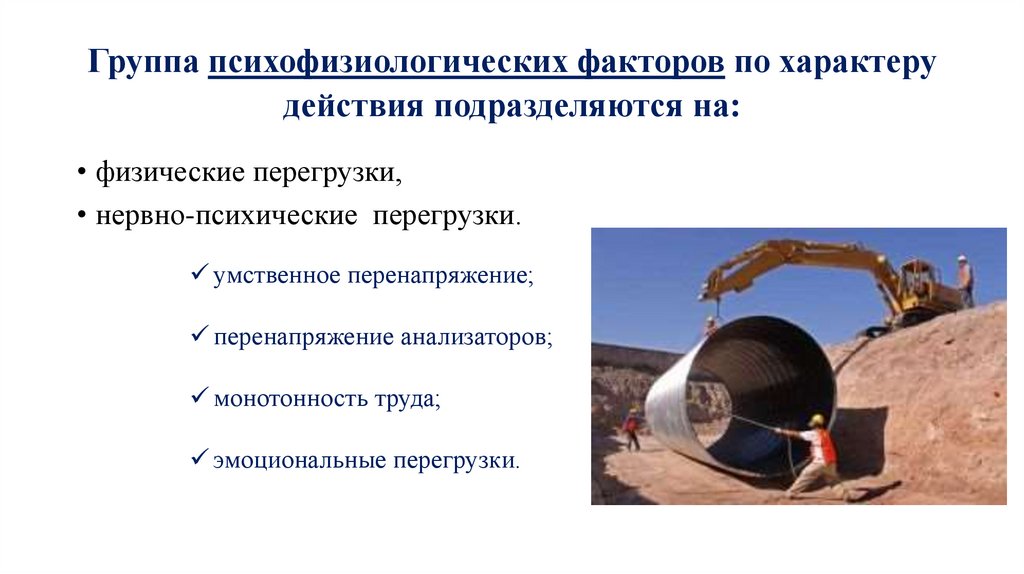 Группа психофизиологических факторов по характеру действия подразделяются на:

• физические перегрузки,
• нервно-психические перегрузки.

✓ умственное перенапряжение;

✓ перенапряжение анализаторов;

✓ монотонность труда;

✓ эмоциональные перегрузки.